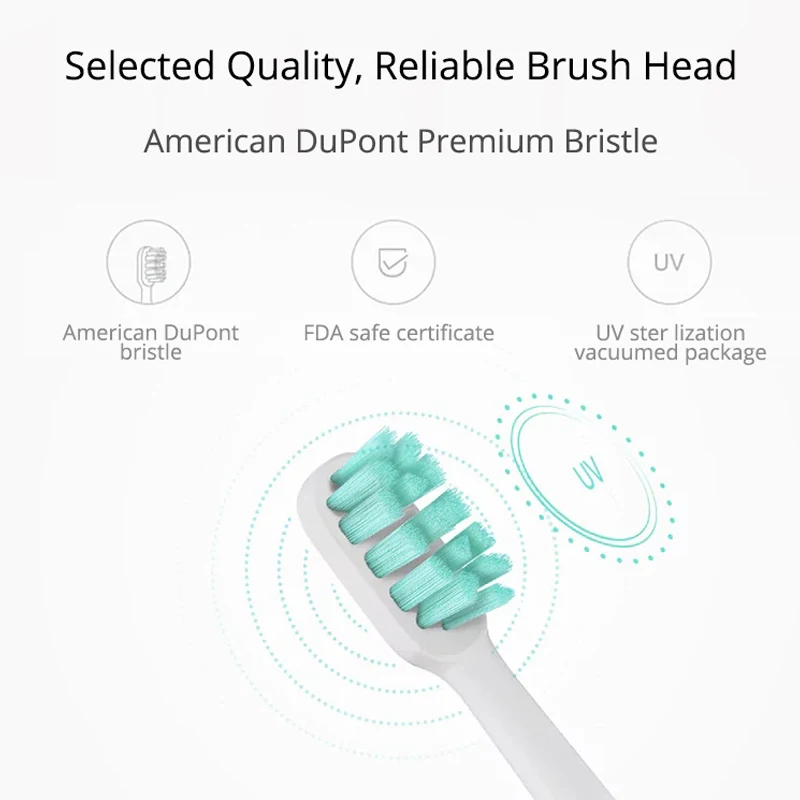 Selected Quality, Reliable Brush Head

American DuPont Premium Bristle

American DuPont bristle

FDA safe certificate

UV

UV ster lization vacuumed package

UV